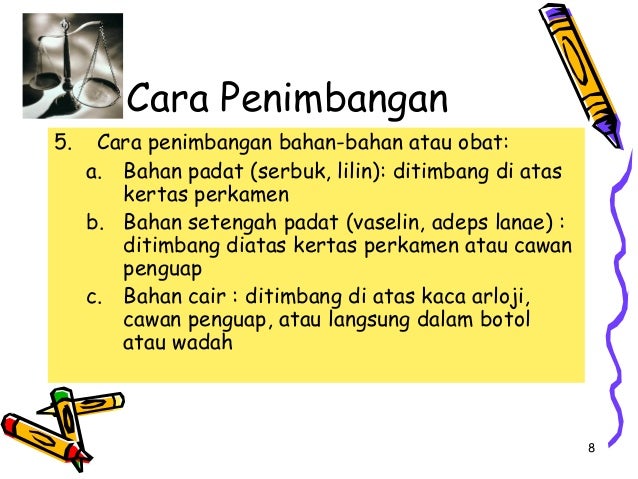 Cara Penimbangan

5. Cara penimbangan bahan-bahan atau obat:

a. Bahan padat (serbuk, lilin): ditimbang di atas kertas perkamen

b. Bahan setengah padat (vaselin, adeps lanae) : ditimbang diatas kertas perkamen atau cawan penguap

c. Bahan cair : ditimbang di atas kaca arloji, cawan penguap, atau langsung dalam botol atau wadah

8